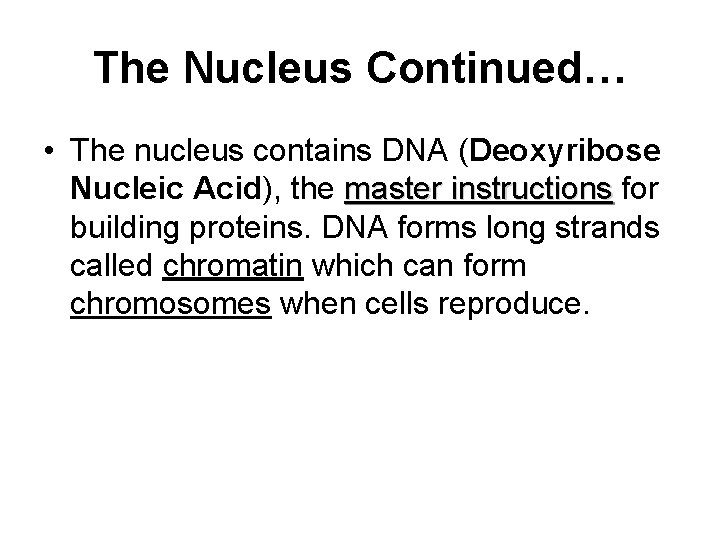 The Nucleus Continued…

• The nucleus contains DNA (Deoxyribose Nucleic Acid), the master instructions for building proteins. DNA forms long strands called chromatin which can form chromosomes when cells reproduce.